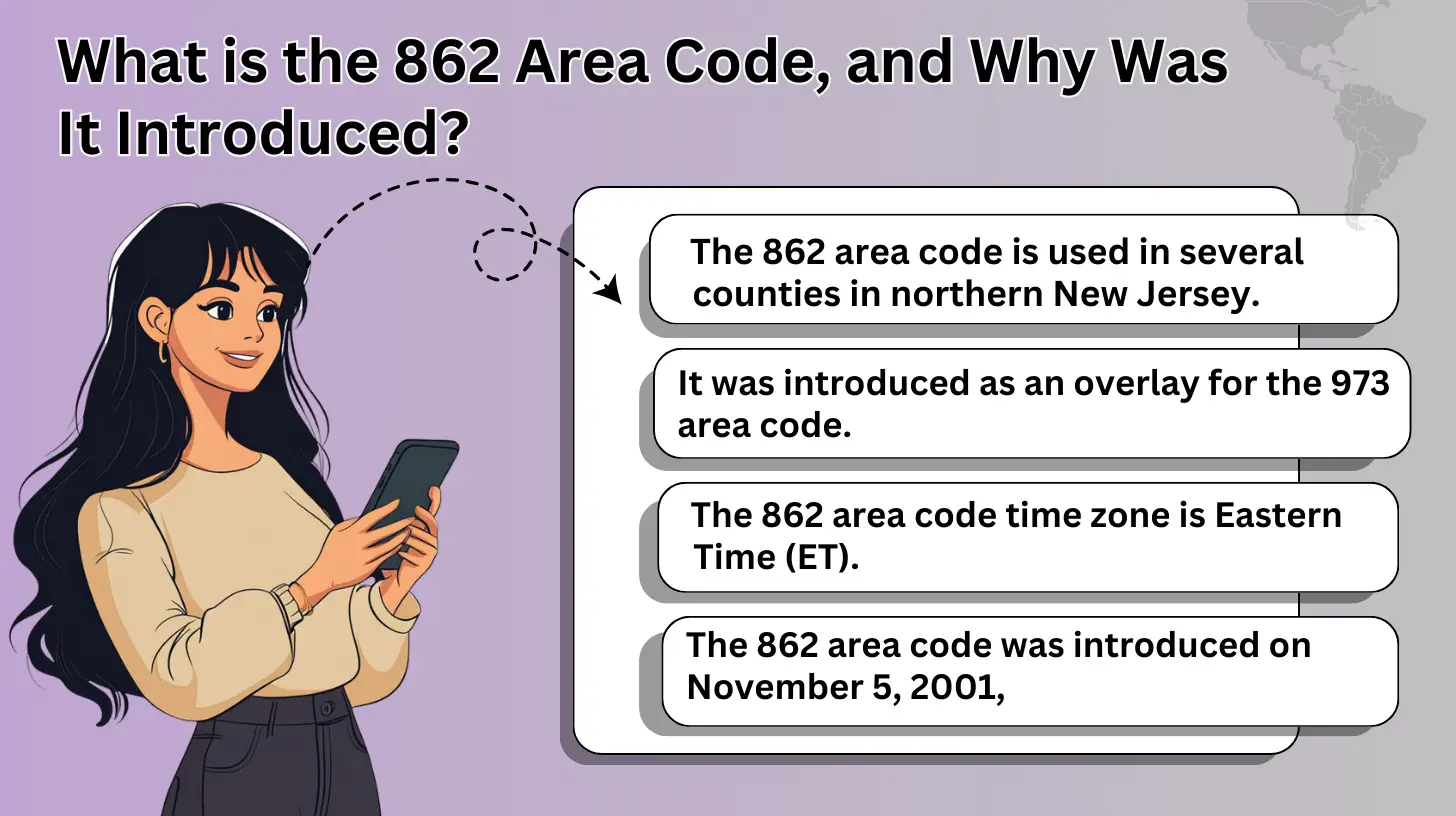 What is the 862 Area Code, and Why Was It Introduced?

The 862 area code is used in several counties in northern New Jersey.

It was introduced as an overlay for the 973 area code.

The 862 area code time zone is Eastern Time (ET).

The 862 area code was introduced on November 5, 2001,